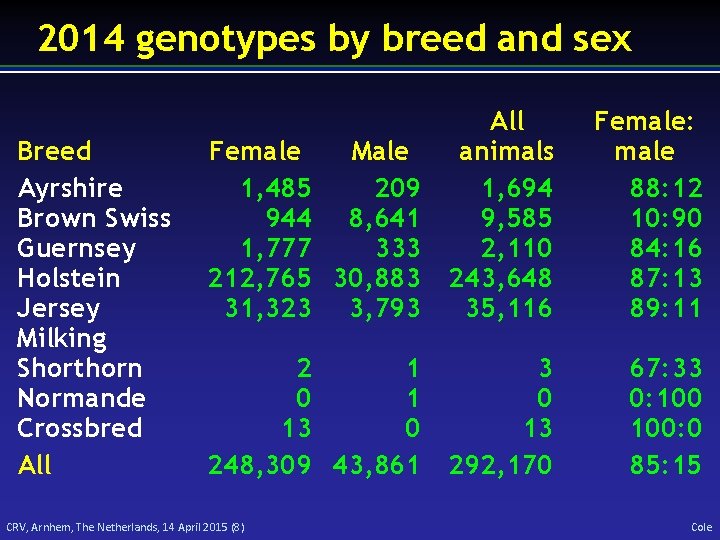 2014 genotypes by breed and sex

| Breed | Female | Male | All animals | Female: male |
|---|---|---|---|---|
| Ayrshire | 1,485 | 209 | 1,694 | 88:12 |
| Brown Swiss | 944 | 8,641 | 9,585 | 10:90 |
| Guernsey | 1,777 | 333 | 2,110 | 84:16 |
| Holstein | 212,765 | 30,883 | 243,648 | 87:13 |
| Jersey | 31,323 | 3,793 | 35,116 | 89:11 |
| Milking Shorthorn | 2 | 1 | 3 | 67:33 |
| Normande | 0 | 1 | 0 | 0:100 |
| Crossbred | 13 | 0 | 13 | 100:0 |
| All | 248,309 | 43,861 | 292,170 | 85:15 |

CRV, Arnhem, The Netherlands, 14 April 2015 (8)

Cole